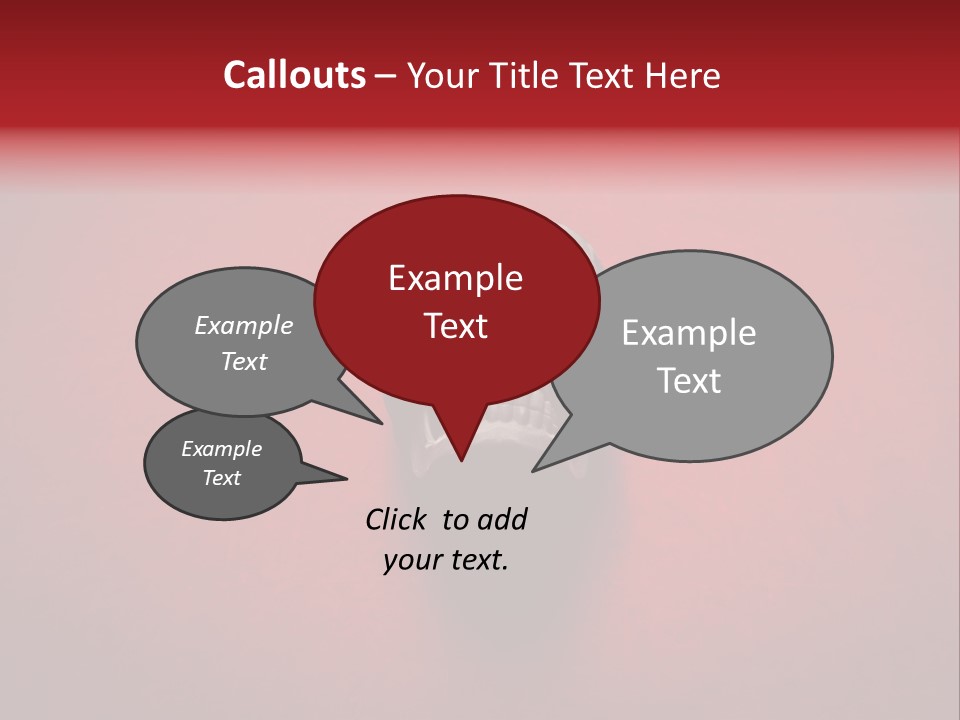 Callouts – Your Title Text Here

Example Text

Example Text

Example Text

Example Text

Click to add your text.